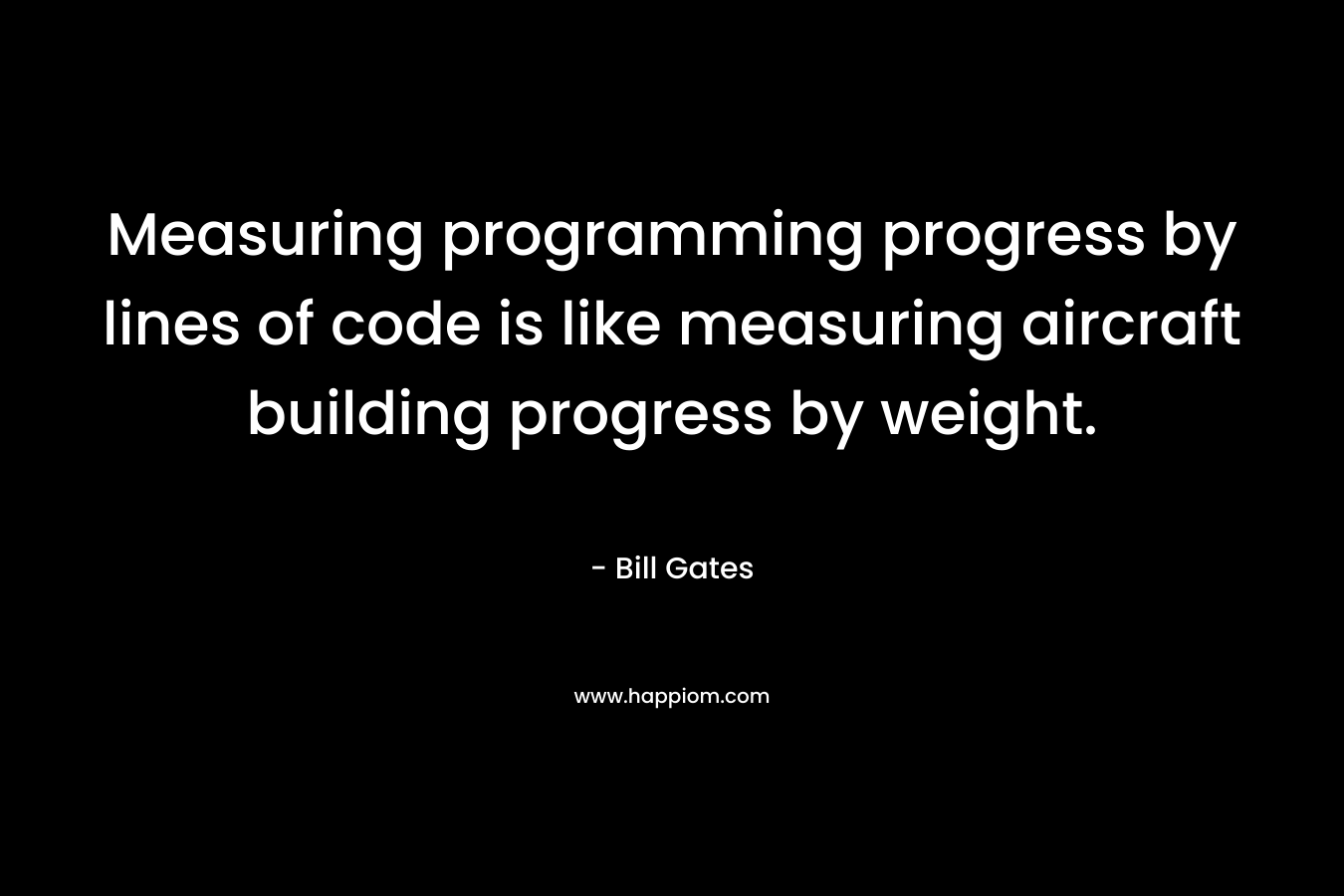 Measuring programming progress by lines of code is like measuring aircraft building progress by weight.

- Bill Gates

www.happiom.com